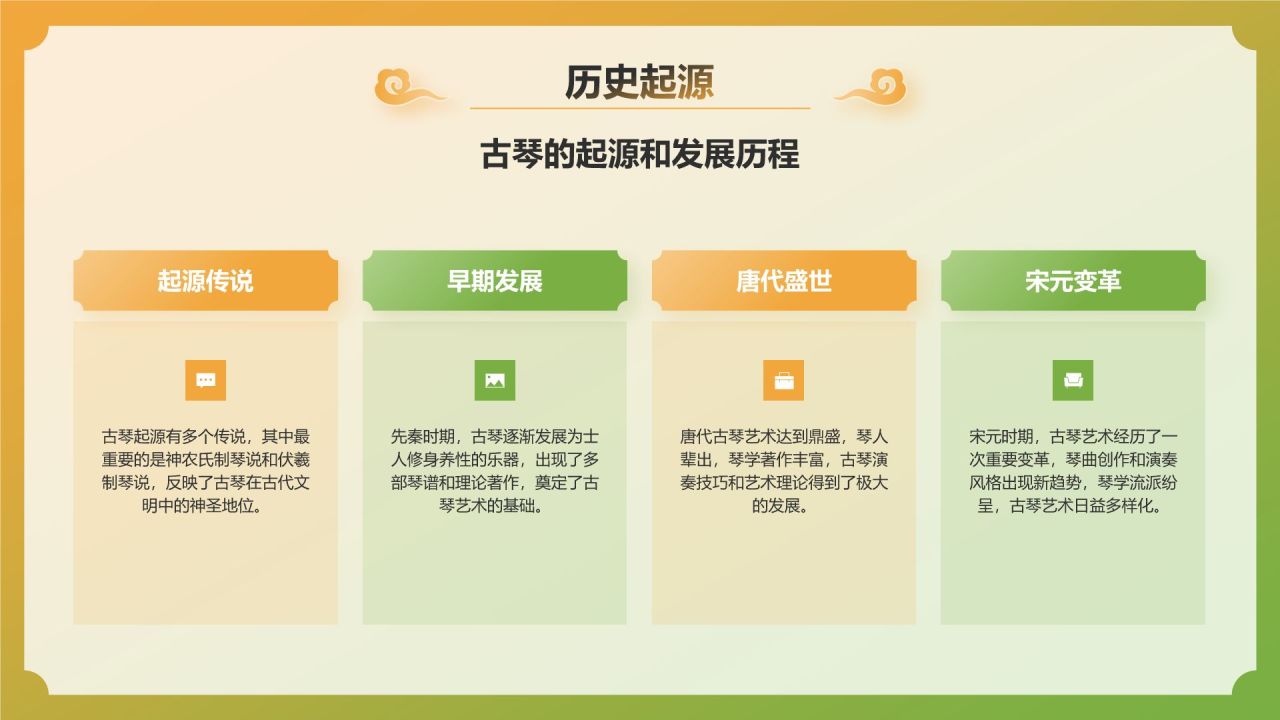 历史起源

古琴的起源和发展历程

起源传说

古琴起源有多个传说，其中最重要的是神农氏制琴说和伏羲制琴说，反映了古琴在古代文明中的神圣地位。

早期发展

先秦时期，古琴逐渐发展为士人修身养性的乐器，出现了多部琴谱和理论著作，奠定了古琴艺术的基础。

唐代盛世

唐代古琴艺术达到鼎盛，琴人辈出，琴学著作丰富，古琴演奏技巧和艺术理论得到了极大的发展。

宋元变革

宋元时期，古琴艺术经历了一次重要变革，琴曲创作和演奏风格出现新趋势，琴学流派纷呈，古琴艺术日益多样化。